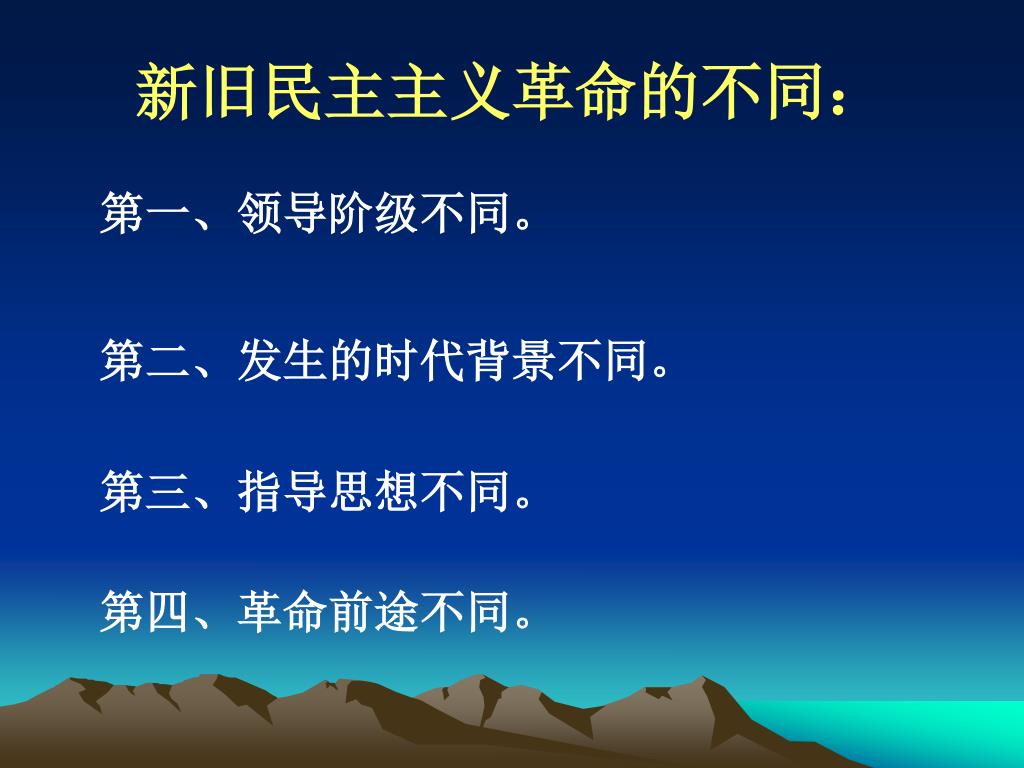 新旧民主主义革命的不同：

第一、领导阶级不同。

第二、发生的时代背景不同。

第三、指导思想不同。

第四、革命前途不同。